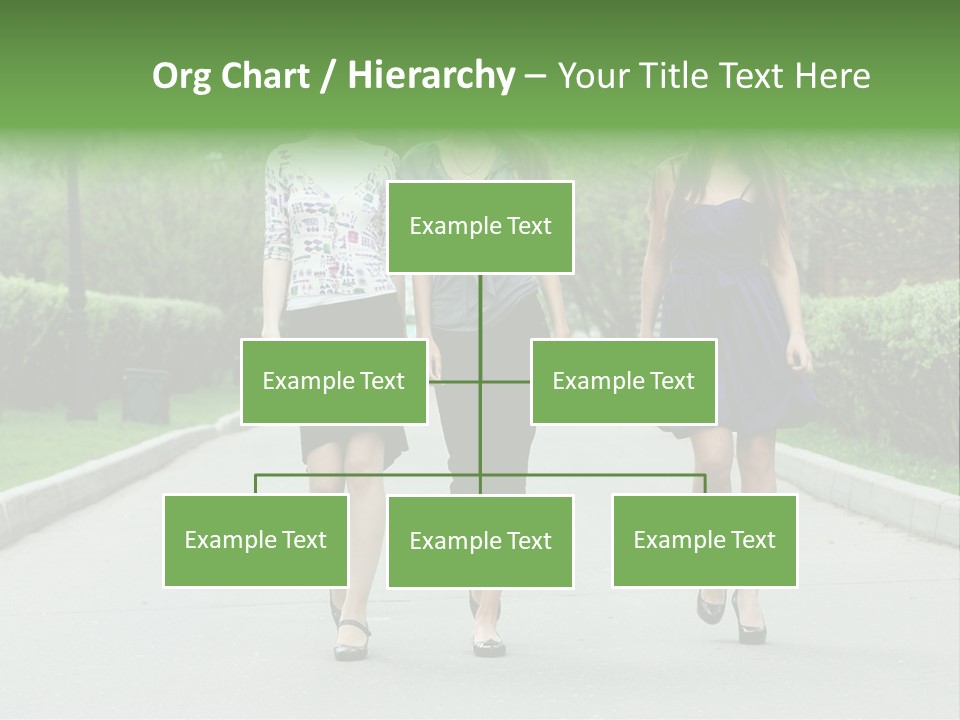 Org Chart / Hierarchy – Your Title Text Here

Example Text

Example Text

Example Text

Example Text

Example Text

Example Text